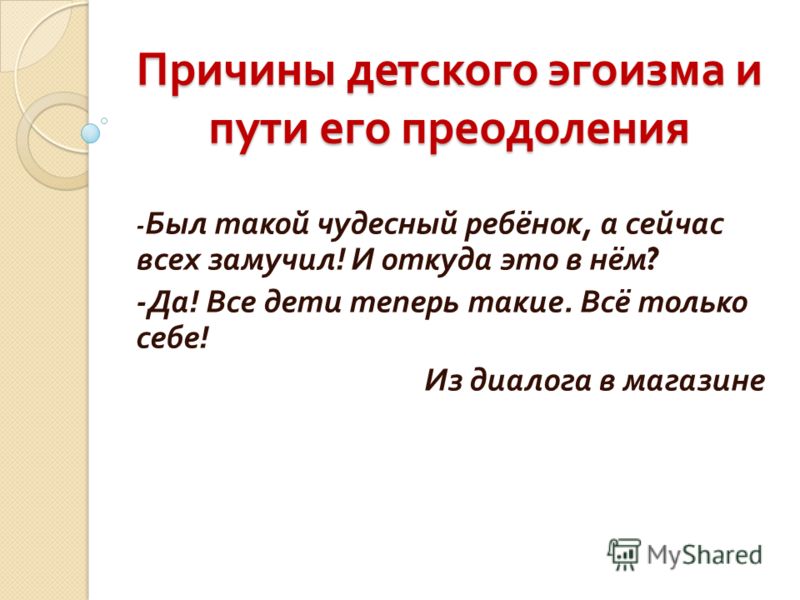 Причины детского эгоизма и пути его преодоления

-Был такой чудесный ребёнок, а сейчас всех замучил! И откуда это в нём?

-Да! Все дети теперь такие. Всё только себе!

Из диалога в магазине

MyShared